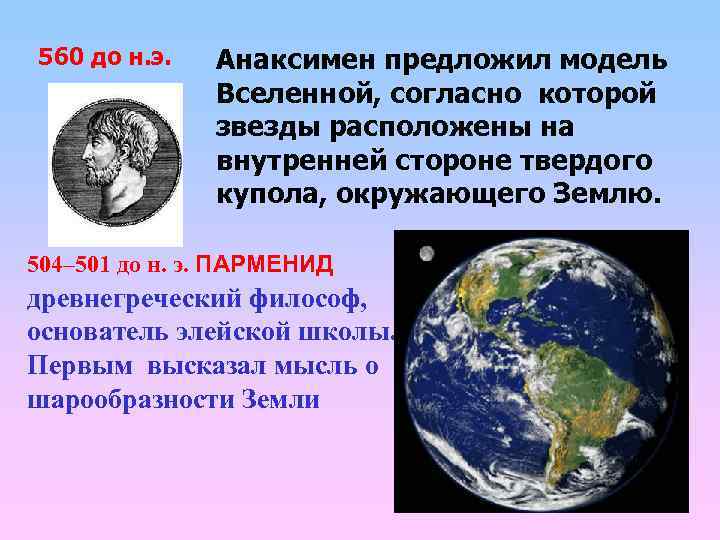 560 до н.э.

Анаксимен предложил модель Вселенной, согласно которой звезды расположены на внутренней стороне твердого купола, окружающего Землю.

504–501 до н. э. ПАРМЕНИД древнегреческий философ, основатель элейской школы. Первым высказал мысль о шарообразности Земли